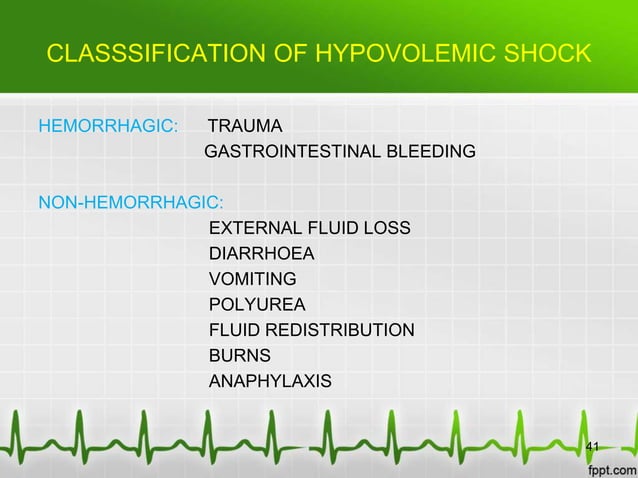 CLASSSIFICATION OF HYPOVOLEMIC SHOCK

HEMORRHAGIC: TRAUMA
GASTROINTESTINAL BLEEDING

NON-HEMORRHAGIC:
EXTERNAL FLUID LOSS
DIARRHOEA
VOMITING
POLYUREA
FLUID REDISTRIBUTION
BURNS
ANAPHYLAXIS

41

fppt.com